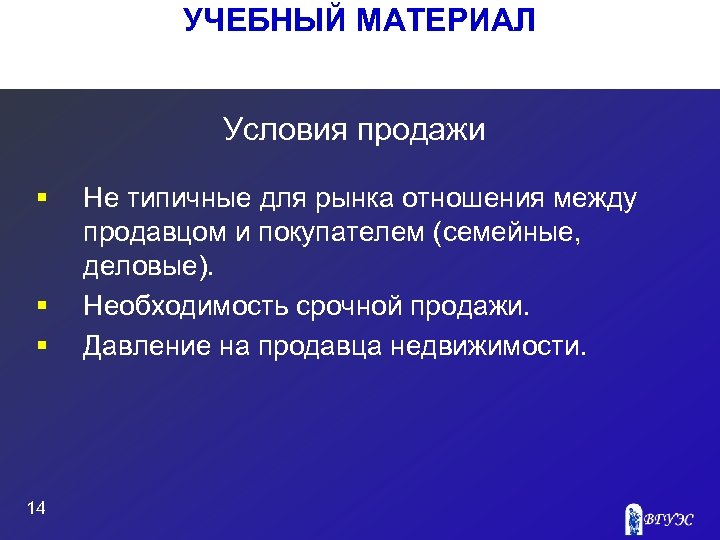 УЧЕБНЫЙ МАТЕРИАЛ

Условия продажи

▪ Не типичные для рынка отношения между продавцом и покупателем (семейные, деловые).
▪ Необходимость срочной продажи.
▪ Давление на продавца недвижимости.

14

ВГУЭС